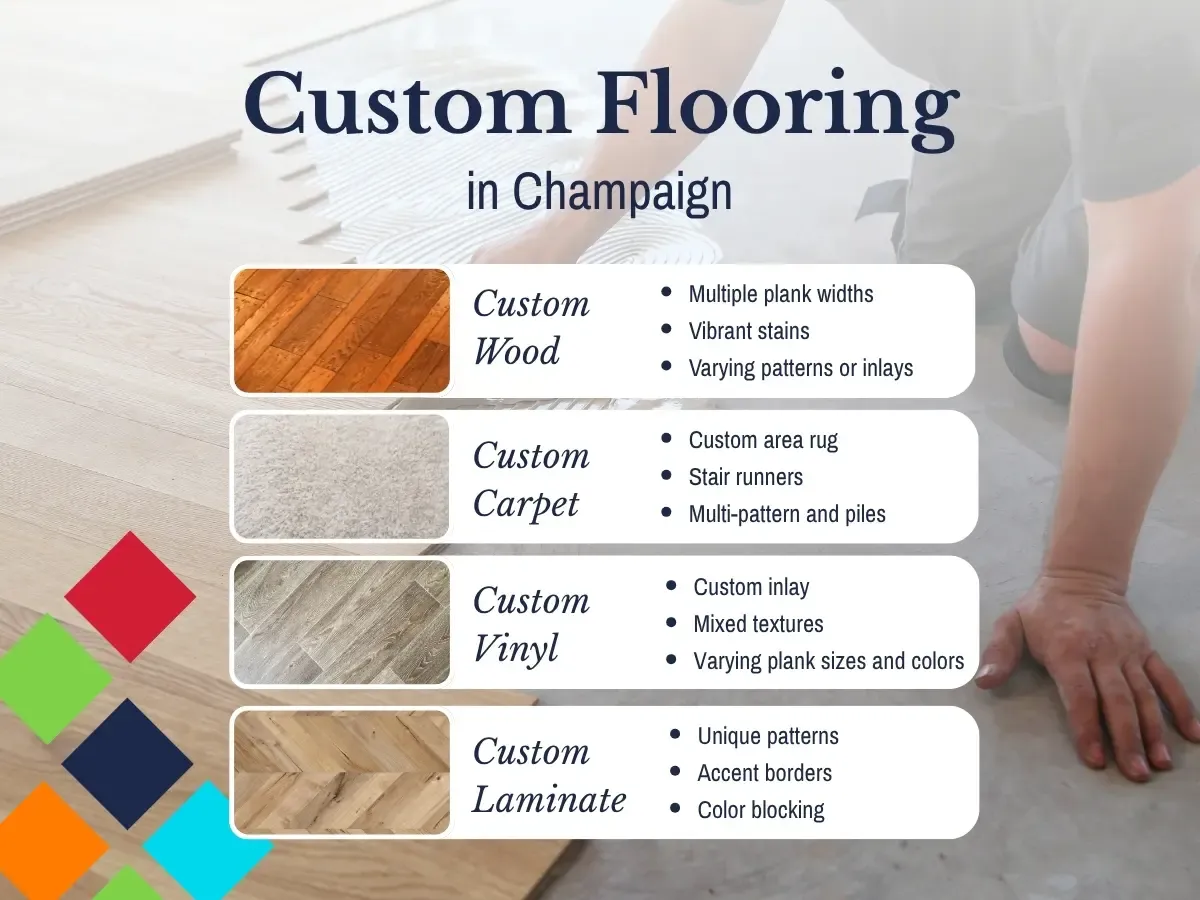 Custom Flooring

in Champaign

Custom Wood

- Multiple plank widths
- Vibrant stains
- Varying patterns or inlays

Custom Carpet

- Custom area rug
- Stair runners
- Multi-pattern and piles

Custom Vinyl

- Custom inlay
- Mixed textures
- Varying plank sizes and colors

Custom Laminate

- Unique patterns
- Accent borders
- Color blocking